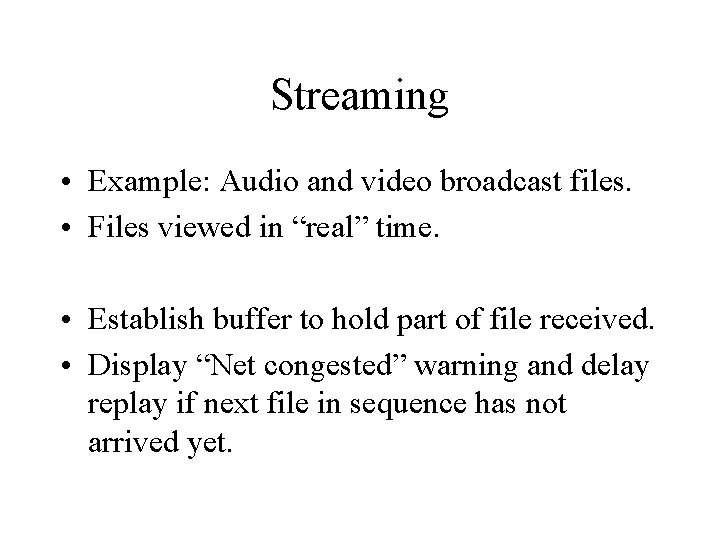 Streaming

• Example: Audio and video broadcast files.
• Files viewed in “real” time.

• Establish buffer to hold part of file received.
• Display “Net congested” warning and delay replay if next file in sequence has not arrived yet.